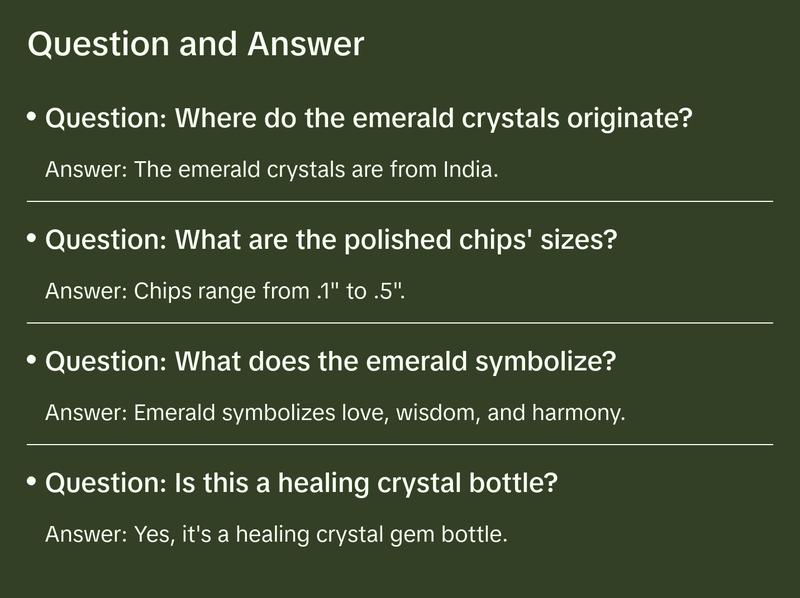 Question and Answer

• Question: Where do the emerald crystals originate?

Answer: The emerald crystals are from India.

• Question: What are the polished chips' sizes?

Answer: Chips range from .1" to .5".

• Question: What does the emerald symbolize?

Answer: Emerald symbolizes love, wisdom, and harmony.

• Question: Is this a healing crystal bottle?

Answer: Yes, it's a healing crystal gem bottle.